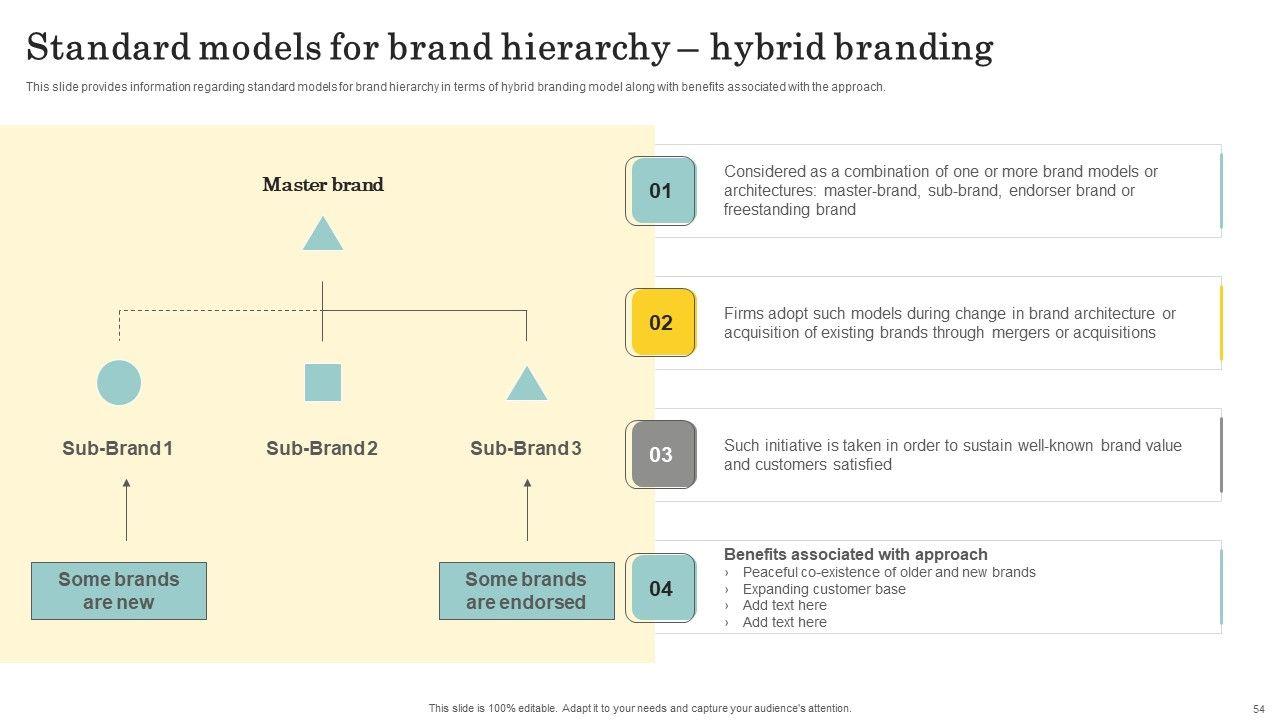 Standard models for brand hierarchy – hybrid branding

This slide provides information regarding standard models for brand hierarchy in terms of hybrid branding model along with benefits associated with the approach.

Master brand

Sub-Brand 1

Sub-Brand 2

Sub-Brand 3

Some brands are new

Some brands are endorsed

01

Considered as a combination of one or more brand models or architectures: master-brand, sub-brand, endorser brand or freestanding brand

02

Firms adopt such models during change in brand architecture or acquisition of existing brands through mergers or acquisitions

03

Such initiative is taken in order to sustain well-known brand value and customers satisfied

04

Benefits associated with approach
› Peaceful co-existence of older and new brands
› Expanding customer base
› Add text here
› Add text here

This slide is 100% editable. Adapt it to your needs and capture your audience's attention.

54